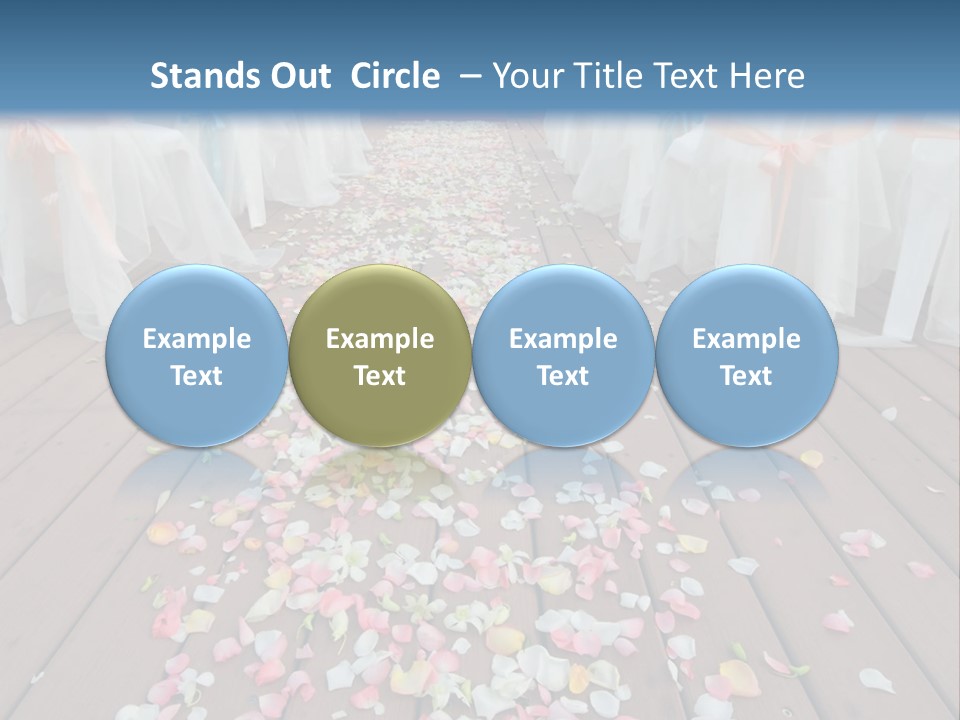 Stands Out Circle – Your Title Text Here

Example Text

Example Text

Example Text

Example Text